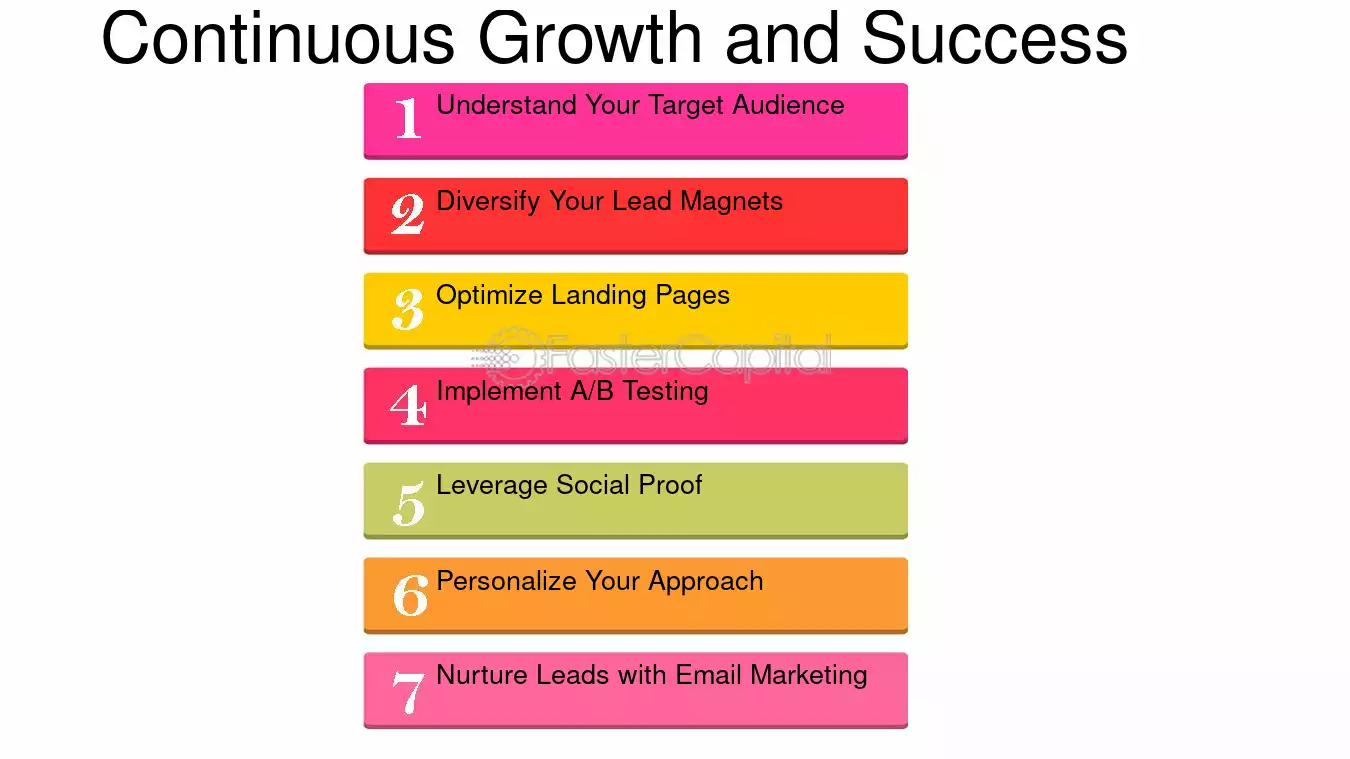 Continuous Growth and Success

1 Understand Your Target Audience

2 Diversify Your Lead Magnets

3 Optimize Landing Pages

4 Implement A/B Testing

5 Leverage Social Proof

6 Personalize Your Approach

7 Nurture Leads with Email Marketing

FasterCapital